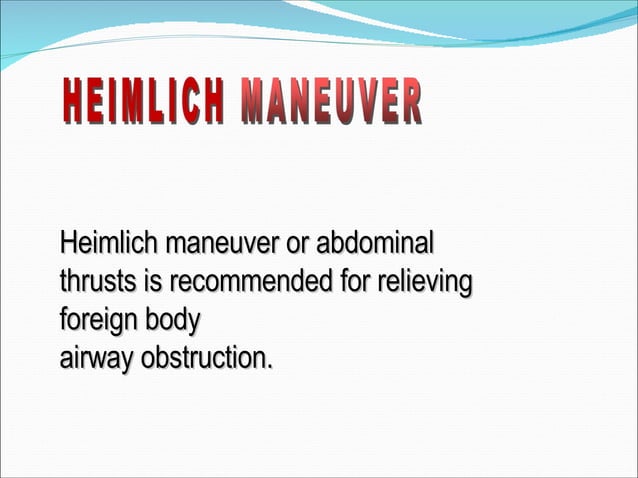 HEIMLICH MANEUVER

Heimlich maneuver or abdominal thrusts is recommended for relieving foreign body
airway obstruction.